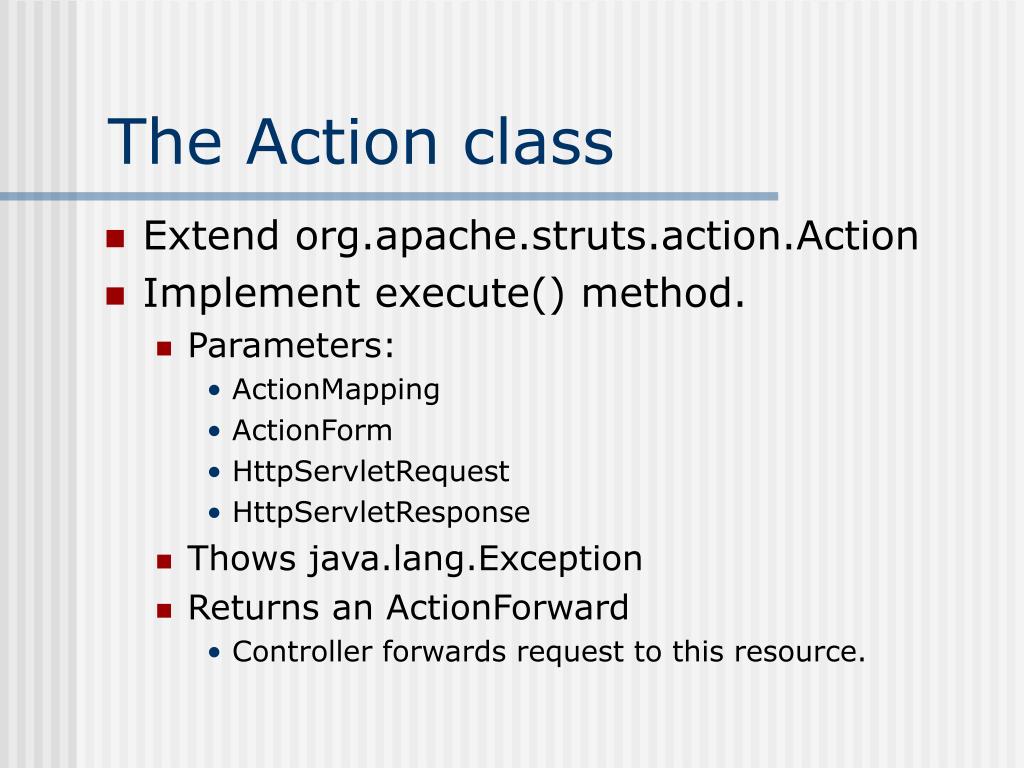 The Action class

- Extend org.apache.struts.action.Action
- Implement execute() method.
  - Parameters:
    - ActionMapping
    - ActionForm
    - HttpServletRequest
    - HttpServletResponse
  - Thows java.lang.Exception
  - Returns an ActionForward
    - Controller forwards request to this resource.